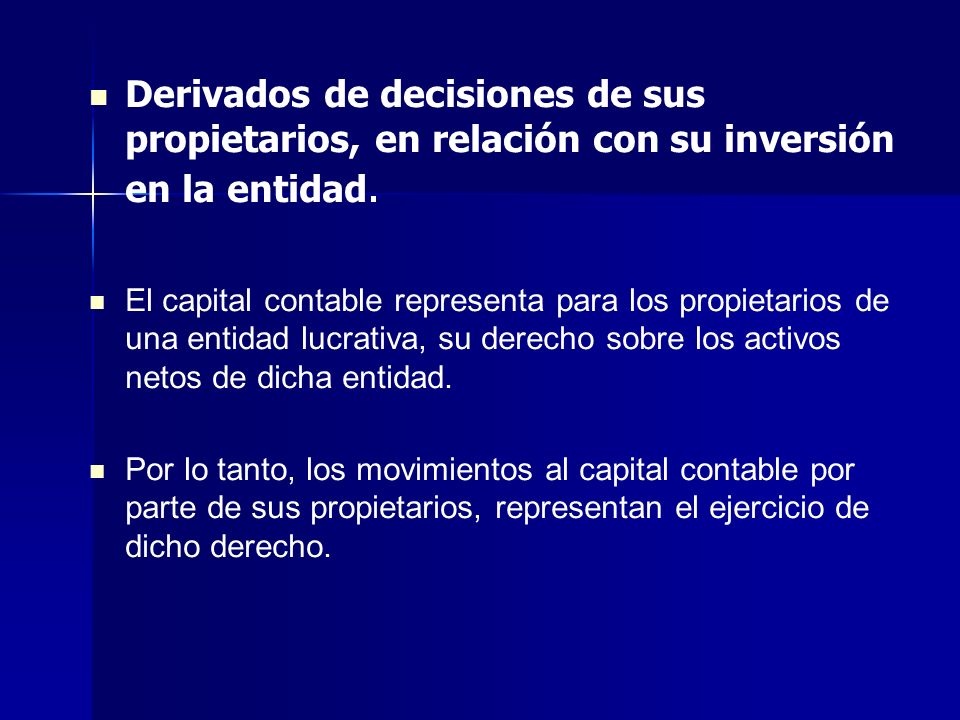 Derivados de decisiones de sus propietarios, en relación con su inversión en la entidad.

El capital contable representa para los propietarios de una entidad lucrativa, su derecho sobre los activos netos de dicha entidad.

Por lo tanto, los movimientos al capital contable por parte de sus propietarios, representan el ejercicio de dicho derecho.